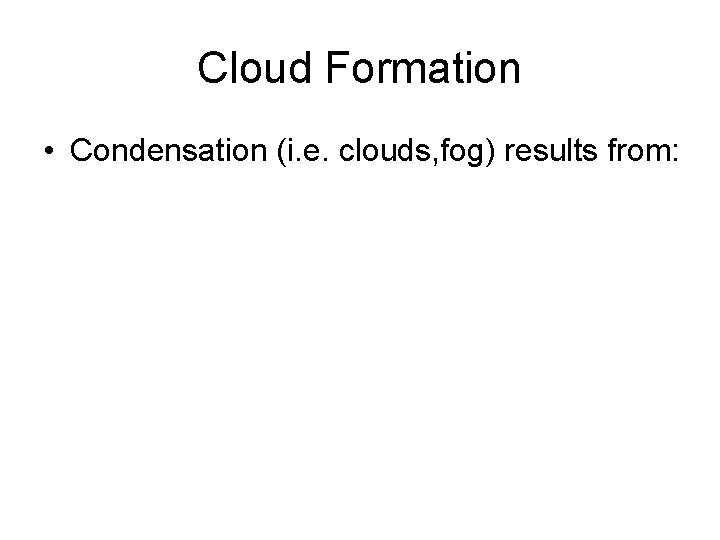 Cloud Formation

• Condensation (i.e. clouds,fog) results from: